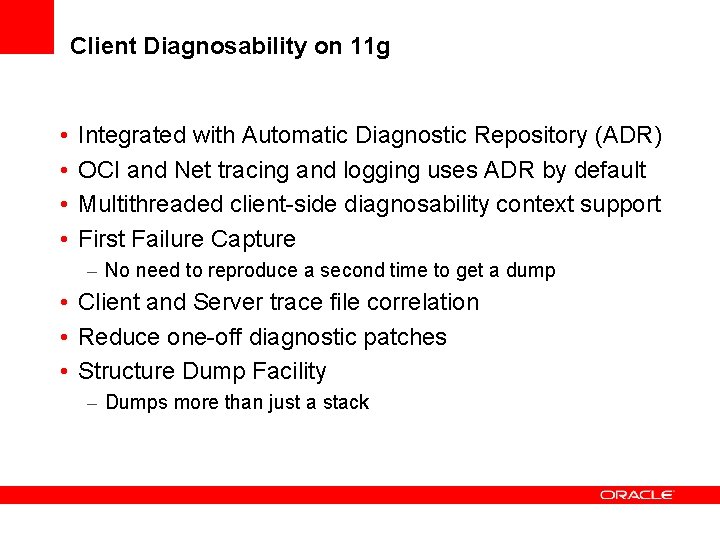 Client Diagnosability on 11g

• Integrated with Automatic Diagnostic Repository (ADR)
• OCI and Net tracing and logging uses ADR by default
• Multithreaded client-side diagnosability context support
• First Failure Capture
– No need to reproduce a second time to get a dump
• Client and Server trace file correlation
• Reduce one-off diagnostic patches
• Structure Dump Facility
– Dumps more than just a stack

ORACLE